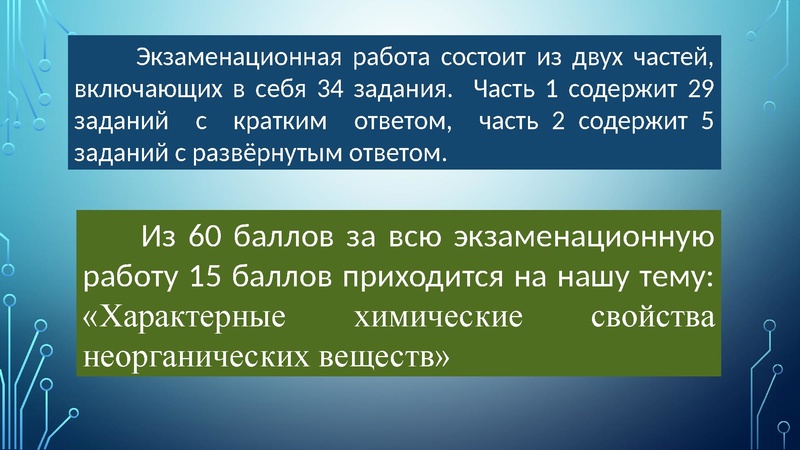 Экзаменационная работа состоит из двух частей, включающих в себя 34 задания. Часть 1 содержит 29 заданий с кратким ответом, часть 2 содержит 5 заданий с развёрнутым ответом.

Из 60 баллов за всю экзаменационную работу 15 баллов приходится на нашу тему: «Характерные химические свойства неорганических веществ»